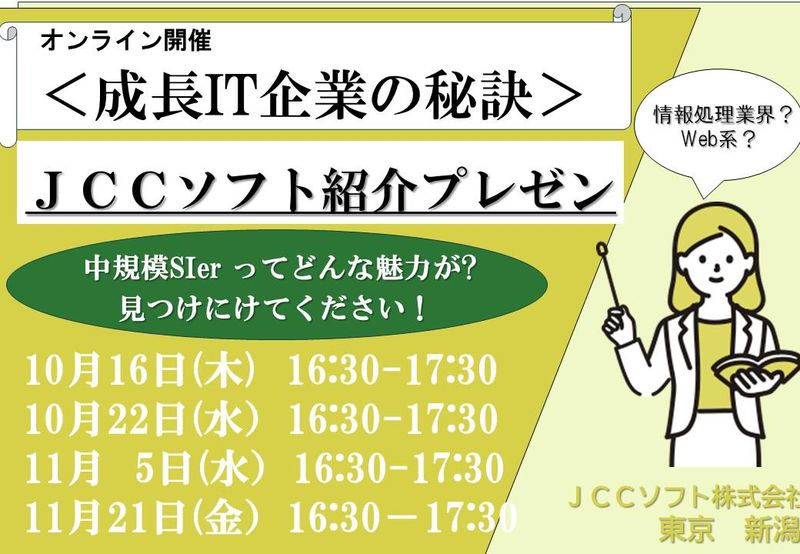 オンライン開催
＜成長IT企業の秘訣＞

ＪＣＣソフト紹介プレゼン

情報処理業界？
Web系？

中規模SIer ってどんな魅力が?
見つけにけてください！

10月16日(木) 16:30-17:30
10月22日(水) 16:30-17:30
11月 5日(水) 16:30-17:30
11月21日(金) 16:30－17:30

ＪＣＣソフト株式会社
東京 新潟